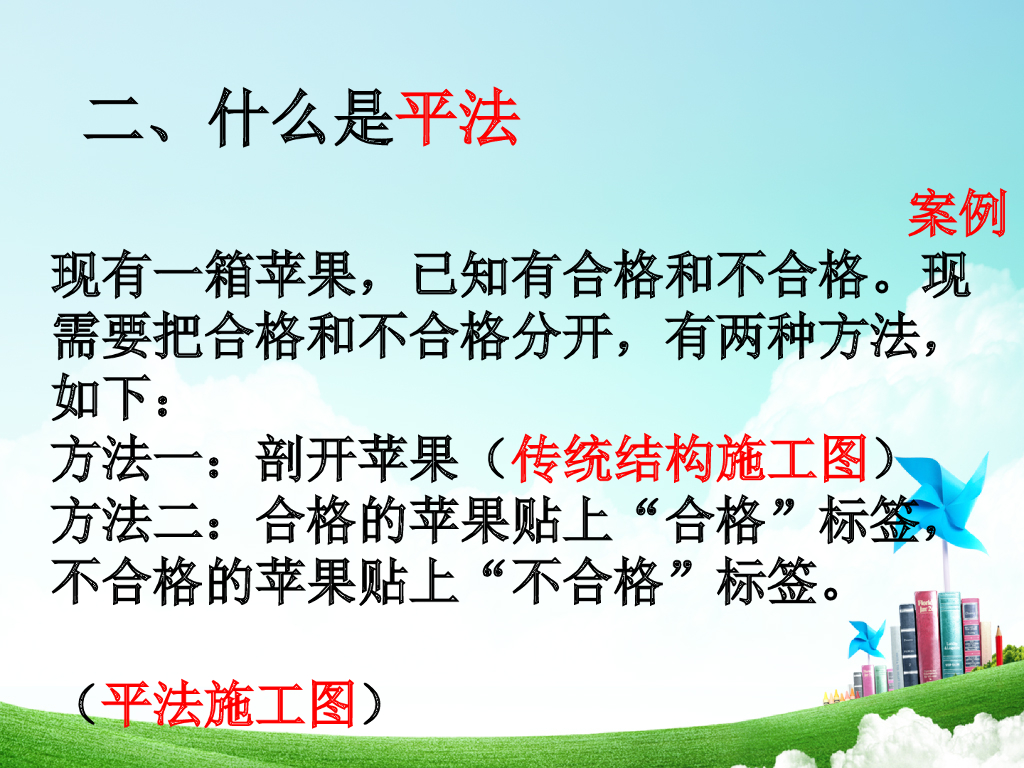 二、什么是平法

案例

现有一箱苹果，已知有合格和不合格。现需要把合格和不合格分开，有两种方法，如下：
方法一：剖开苹果（传统结构施工图）
方法二：合格的苹果贴上“合格”标签，不合格的苹果贴上“不合格”标签。

（平法施工图）